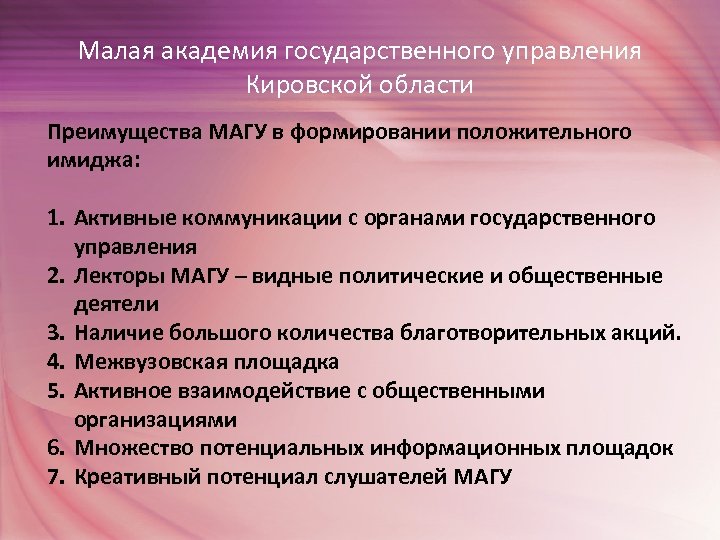 Малая академия государственного управления Кировской области

Преимущества МАГУ в формировании положительного имиджа:

1. Активные коммуникации с органами государственного управления
2. Лекторы МАГУ – видные политические и общественные деятели
3. Наличие большого количества благотворительных акций.
4. Межвузовская площадка
5. Активное взаимодействие с общественными организациями
6. Множество потенциальных информационных площадок
7. Креативный потенциал слушателей МАГУ